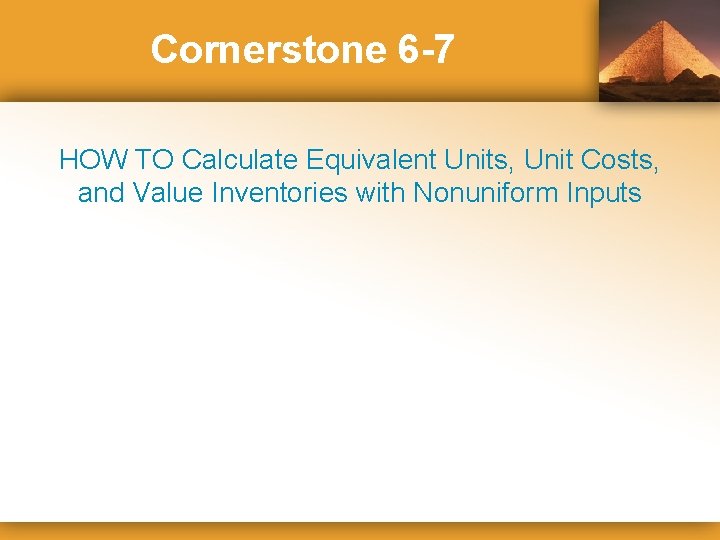 Cornerstone 6-7

HOW TO Calculate Equivalent Units, Unit Costs, and Value Inventories with Nonuniform Inputs